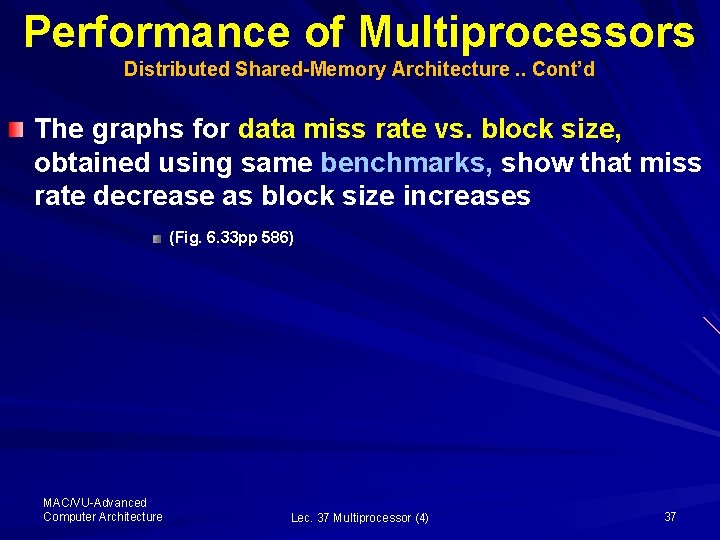 Performance of Multiprocessors
Distributed Shared-Memory Architecture .. Cont'd

The graphs for data miss rate vs. block size, obtained using same benchmarks, show that miss rate decrease as block size increases

(Fig. 6.33pp 586)

MAC/VU-Advanced Computer Architecture

Lec. 37 Multiprocessor (4)

37